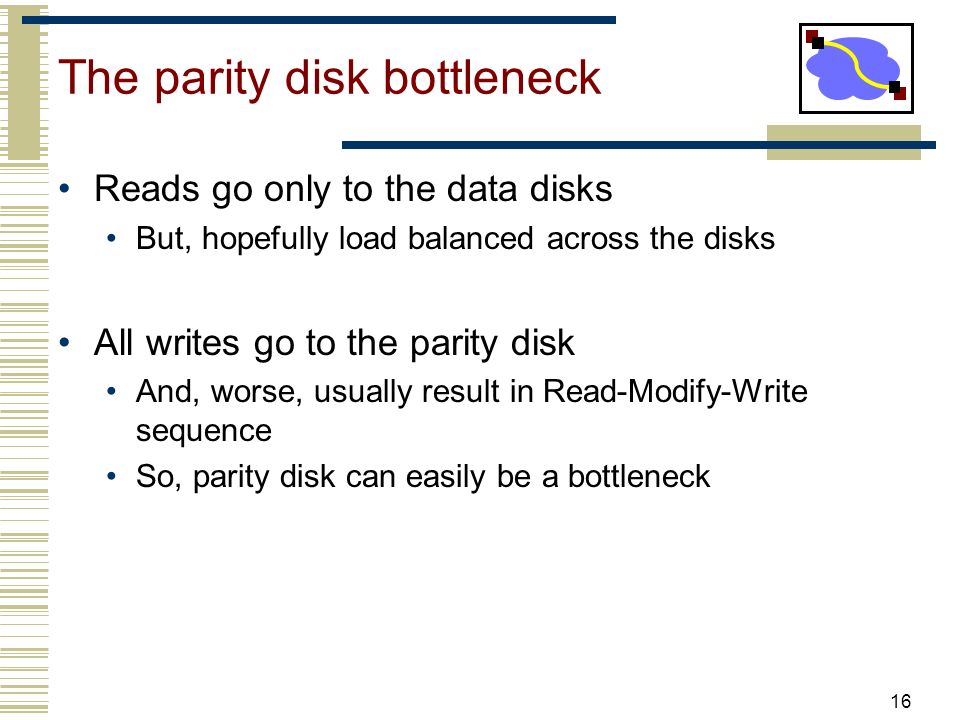 The parity disk bottleneck

• Reads go only to the data disks
  • But, hopefully load balanced across the disks

• All writes go to the parity disk
  • And, worse, usually result in Read-Modify-Write sequence
  • So, parity disk can easily be a bottleneck

16